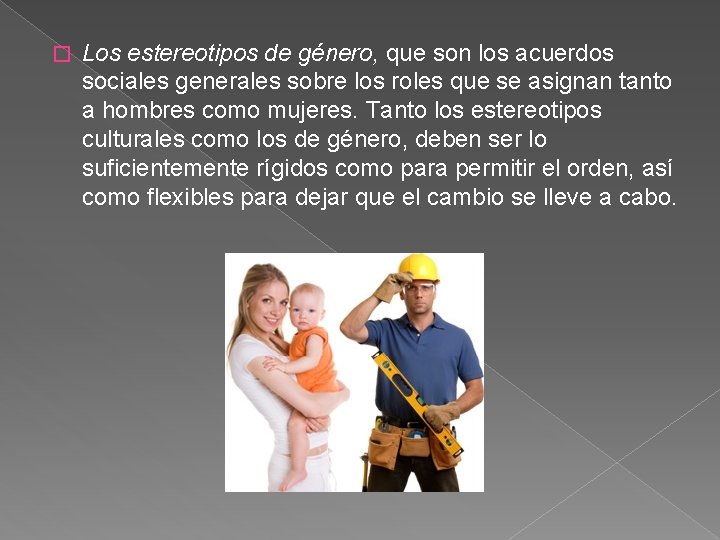 Los estereotipos de género, que son los acuerdos sociales generales sobre los roles que se asignan tanto a hombres como mujeres. Tanto los estereotipos culturales como los de género, deben ser lo suficientemente rígidos como para permitir el orden, así como flexibles para dejar que el cambio se lleve a cabo.